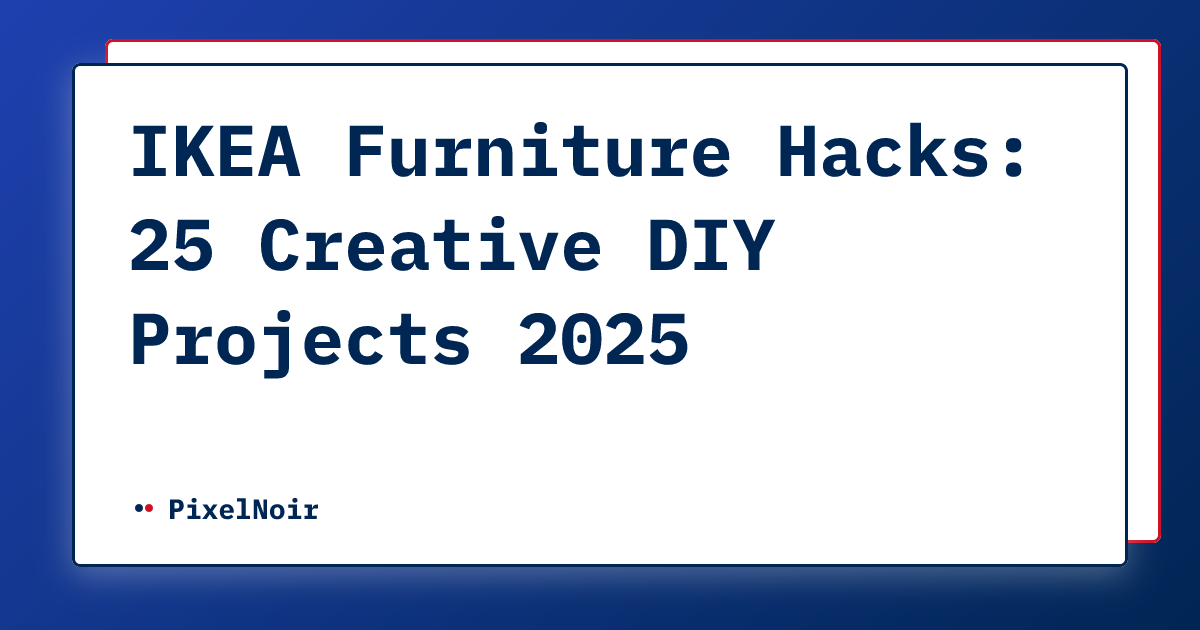 IKEA Furniture Hacks: 25 Creative DIY Projects 2025

PixelNoir